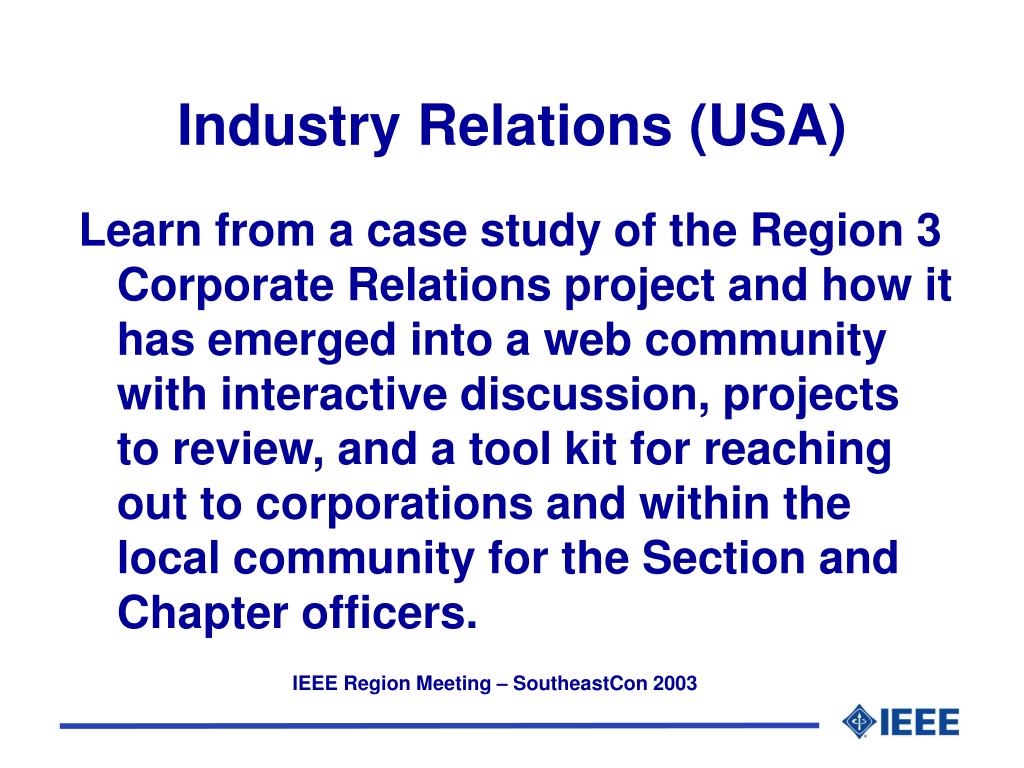 Industry Relations (USA)

Learn from a case study of the Region 3 Corporate Relations project and how it has emerged into a web community with interactive discussion, projects to review, and a tool kit for reaching out to corporations and within the local community for the Section and Chapter officers.

IEEE Region Meeting – SoutheastCon 2003

IEEE